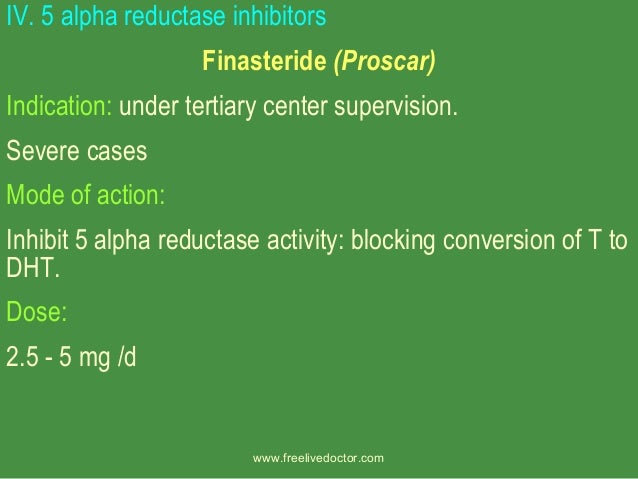 IV. 5 alpha reductase inhibitors

Finasteride (Proscar)

Indication: under tertiary center supervision.

Severe cases

Mode of action:

Inhibit 5 alpha reductase activity: blocking conversion of T to DHT.

Dose:

2.5 - 5 mg /d

www.freelivedoctor.com